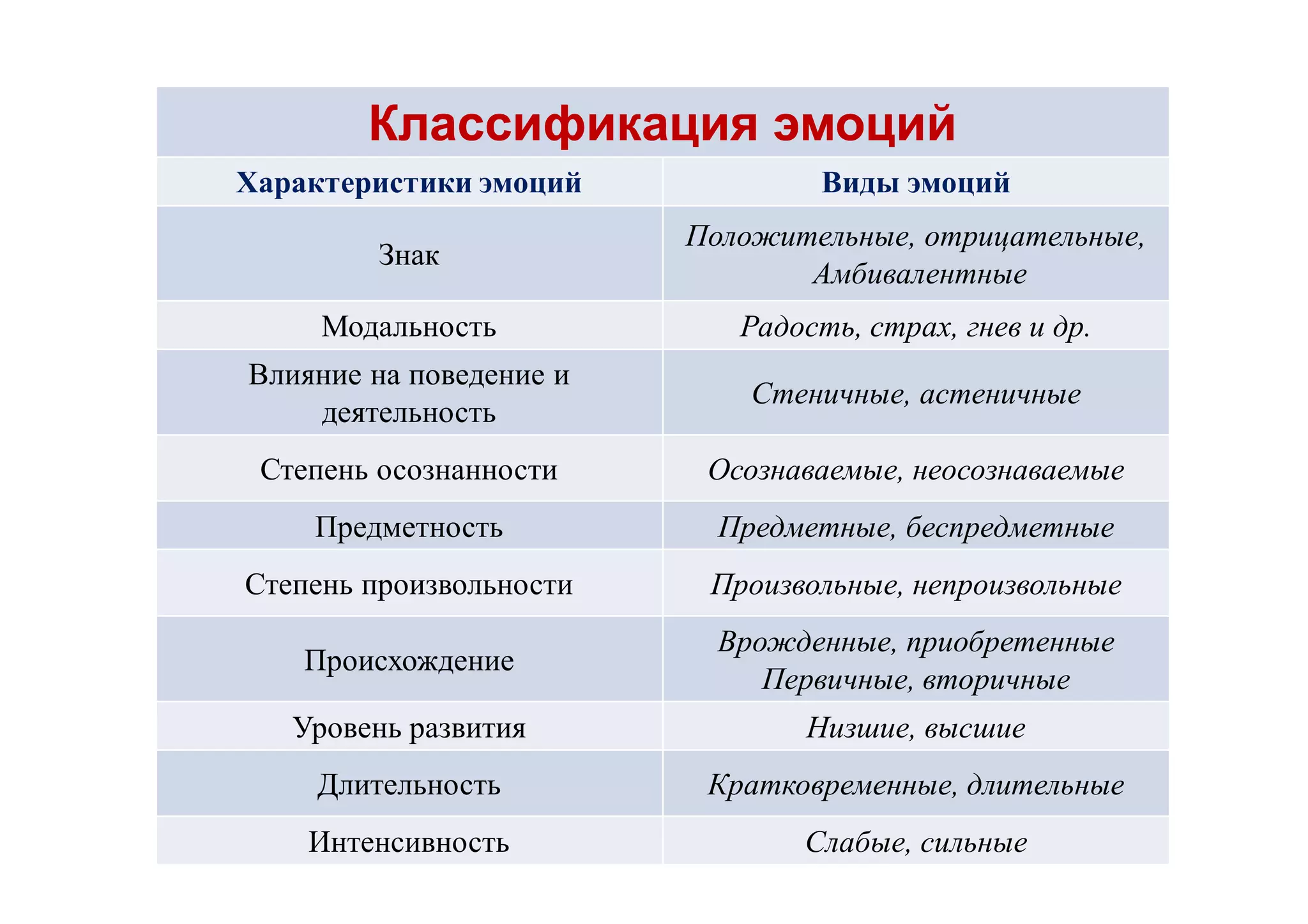 Классификация эмоций

| Характеристики эмоций | Виды эмоций |
|---|---|
| Знак | Положительные, отрицательные, Амбивалентные |
| Модальность | Радость, страх, гнев и др. |
| Влияние на поведение и деятельность | Стеничные, астеничные |
| Степень осознанности | Осознаваемые, неосознаваемые |
| Предметность | Предметные, беспредметные |
| Степень произвольности | Произвольные, непроизвольные |
| Происхождение | Врожденные, приобретенные Первичные, вторичные |
| Уровень развития | Низшие, высшие |
| Длительность | Кратковременные, длительные |
| Интенсивность | Слабые, сильные |